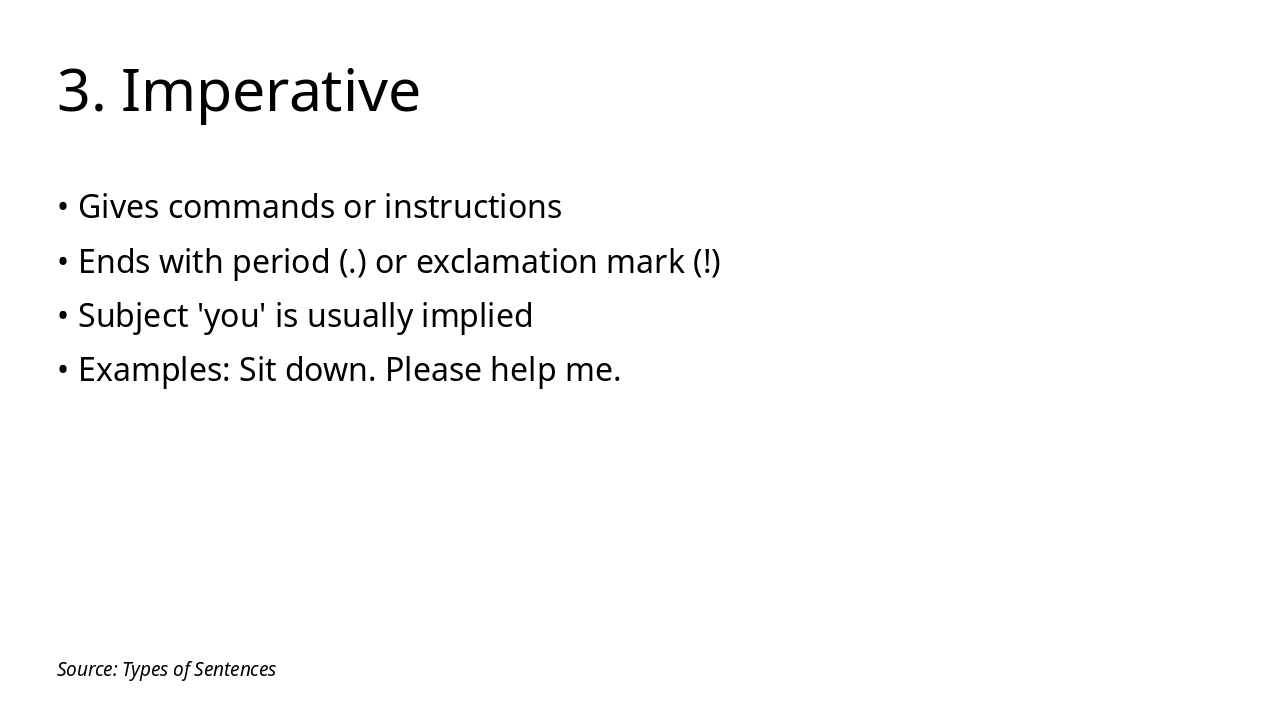 3. Imperative

• Gives commands or instructions
• Ends with period (.) or exclamation mark (!)
• Subject 'you' is usually implied
• Examples: Sit down. Please help me.

Source: Types of Sentences